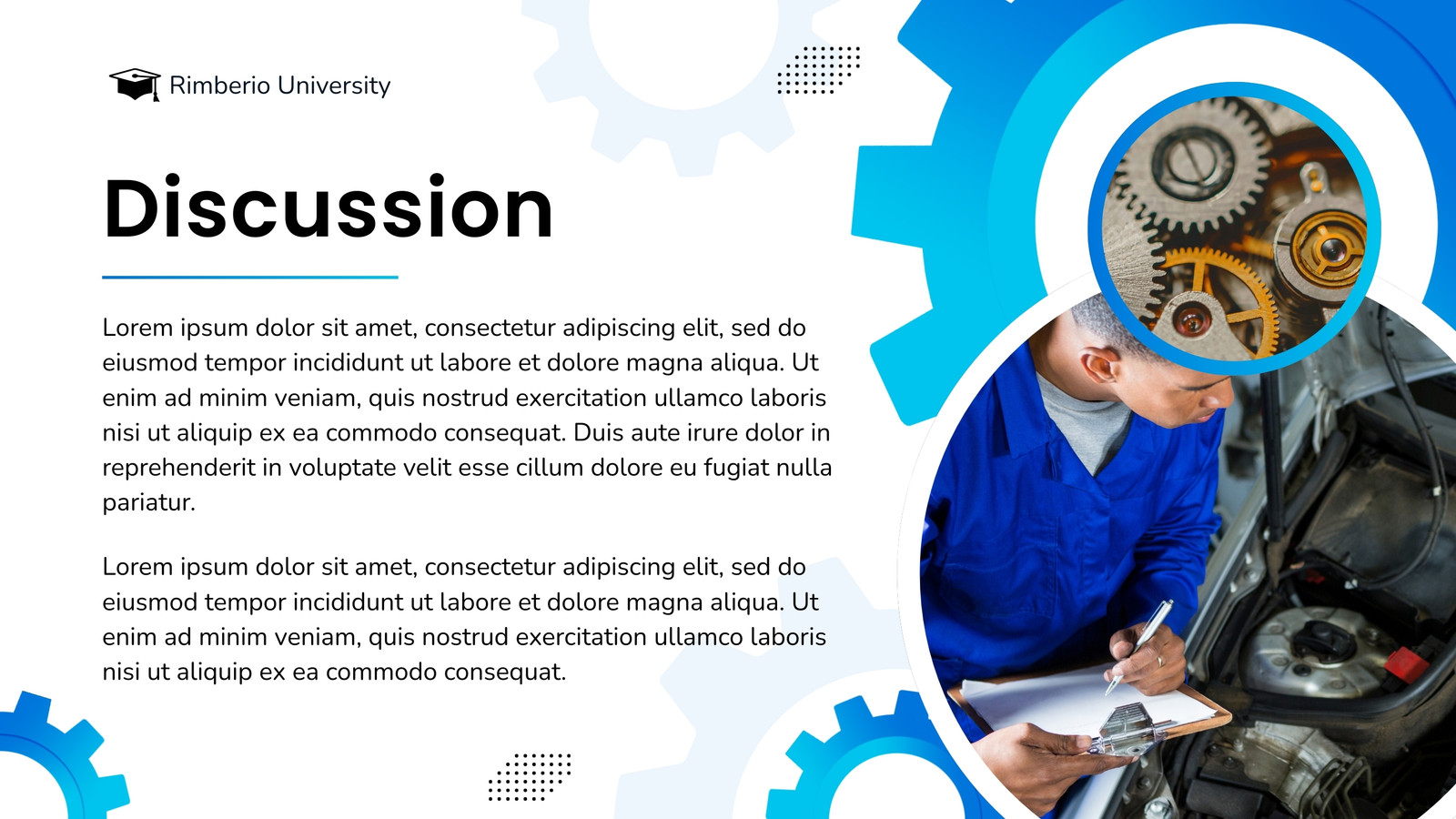 Rimberio University

Discussion

Lorem ipsum dolor sit amet, consectetur adipiscing elit, sed do eiusmod tempor incididunt ut labore et dolore magna aliqua. Ut enim ad minim veniam, quis nostrud exercitation ullamco laboris nisi ut aliquip ex ea commodo consequat. Duis aute irure dolor in reprehenderit in voluptate velit esse cillum dolore eu fugiat nulla pariatur.

Lorem ipsum dolor sit amet, consectetur adipiscing elit, sed do eiusmod tempor incididunt ut labore et dolore magna aliqua. Ut enim ad minim veniam, quis nostrud exercitation ullamco laboris nisi ut aliquip ex ea commodo consequat.